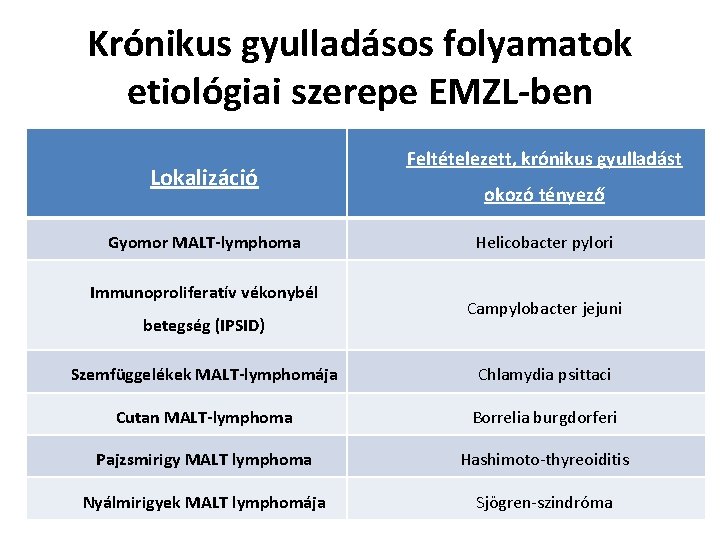 Krónikus gyulladásos folyamatok etiológiai szerepe EMZL-ben

| Lokalizáció | Feltételezett, krónikus gyulladást okozó tényező |
|---|---|
| Gyomor MALT-lymphoma | Helicobacter pylori |
| Immunoproliferatív vékonybél betegség (IPSID) | Campylobacter jejuni |
| Szemfüggelékek MALT-lymphomája | Chlamydia psittaci |
| Cutan MALT-lymphoma | Borrelia burgdorferi |
| Pajzsmirigy MALT lymphoma | Hashimoto-thyreoiditis |
| Nyálmirigyek MALT lymphomája | Sjögren-szindróma |